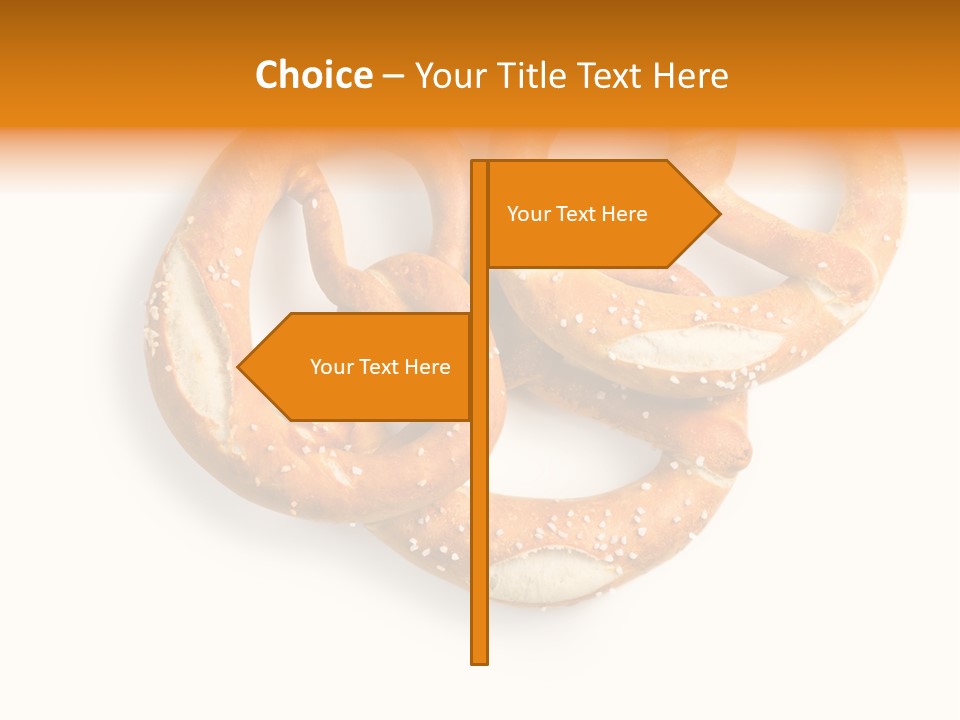 Choice – Your Title Text Here

Your Text Here

Your Text Here